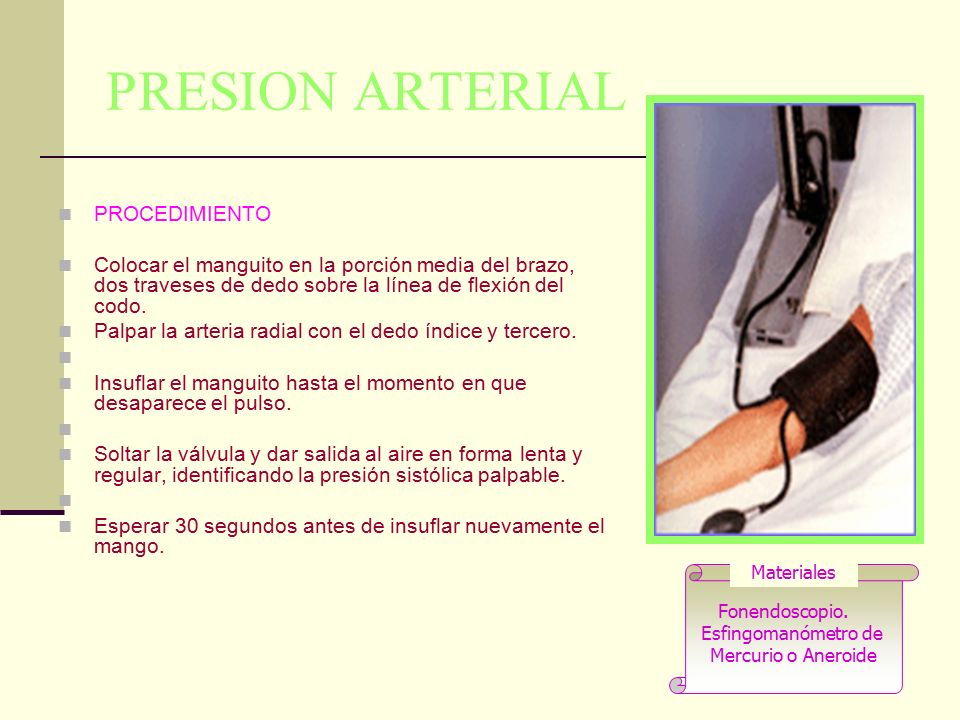 PRESION ARTERIAL

PROCEDIMIENTO

Colocar el manguito en la porción media del brazo, dos traveses de dedo sobre la línea de flexión del codo.

Palpar la arteria radial con el dedo índice y tercero.

Insuflar el manguito hasta el momento en que desaparece el pulso.

Soltar la válvula y dar salida al aire en forma lenta y regular, identificando la presión sistólica palpable.

Esperar 30 segundos antes de insuflar nuevamente el mango.

Materiales

Fonendoscopio.
Esfingomanómetro de Mercurio o Aneroide